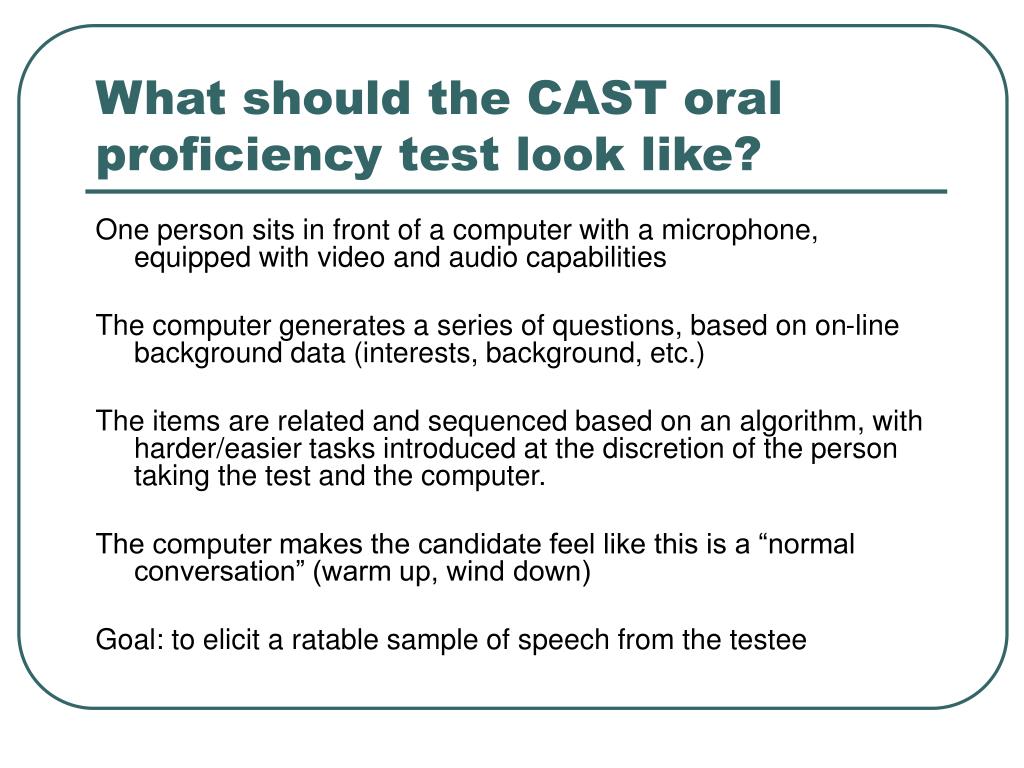 What should the CAST oral proficiency test look like?

One person sits in front of a computer with a microphone, equipped with video and audio capabilities

The computer generates a series of questions, based on on-line background data (interests, background, etc.)

The items are related and sequenced based on an algorithm, with harder/easier tasks introduced at the discretion of the person taking the test and the computer.

The computer makes the candidate feel like this is a “normal conversation” (warm up, wind down)

Goal: to elicit a ratable sample of speech from the testee